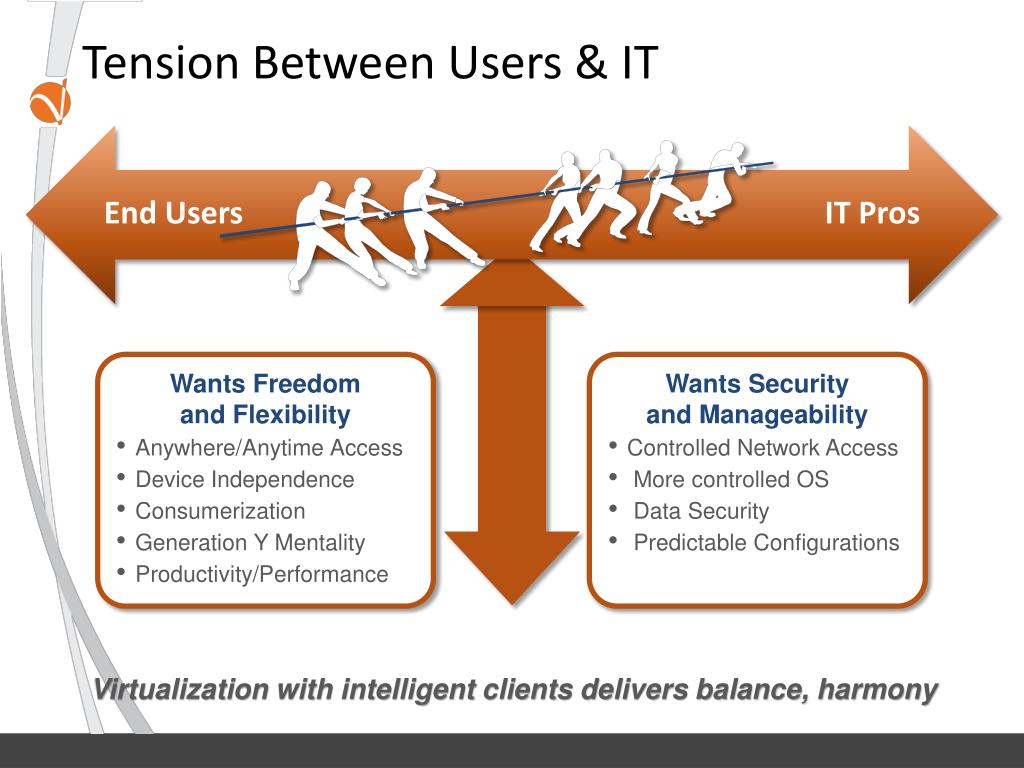 Tension Between Users & IT

End Users

IT Pros

Wants Freedom and Flexibility
• Anywhere/Anytime Access
• Device Independence
• Consumerization
• Generation Y Mentality
• Productivity/Performance

Wants Security and Manageability
• Controlled Network Access
• More controlled OS
• Data Security
• Predictable Configurations

Virtualization with intelligent clients delivers balance, harmony